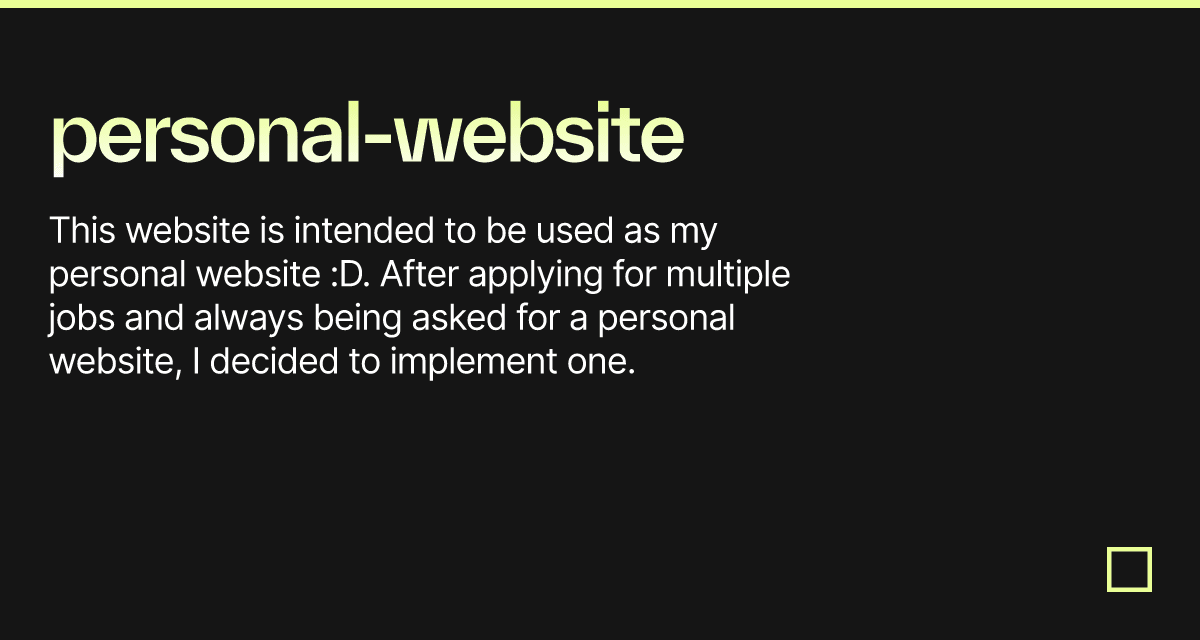 personal-website

This website is intended to be used as my personal website :D. After applying for multiple jobs and always being asked for a personal website, I decided to implement one.